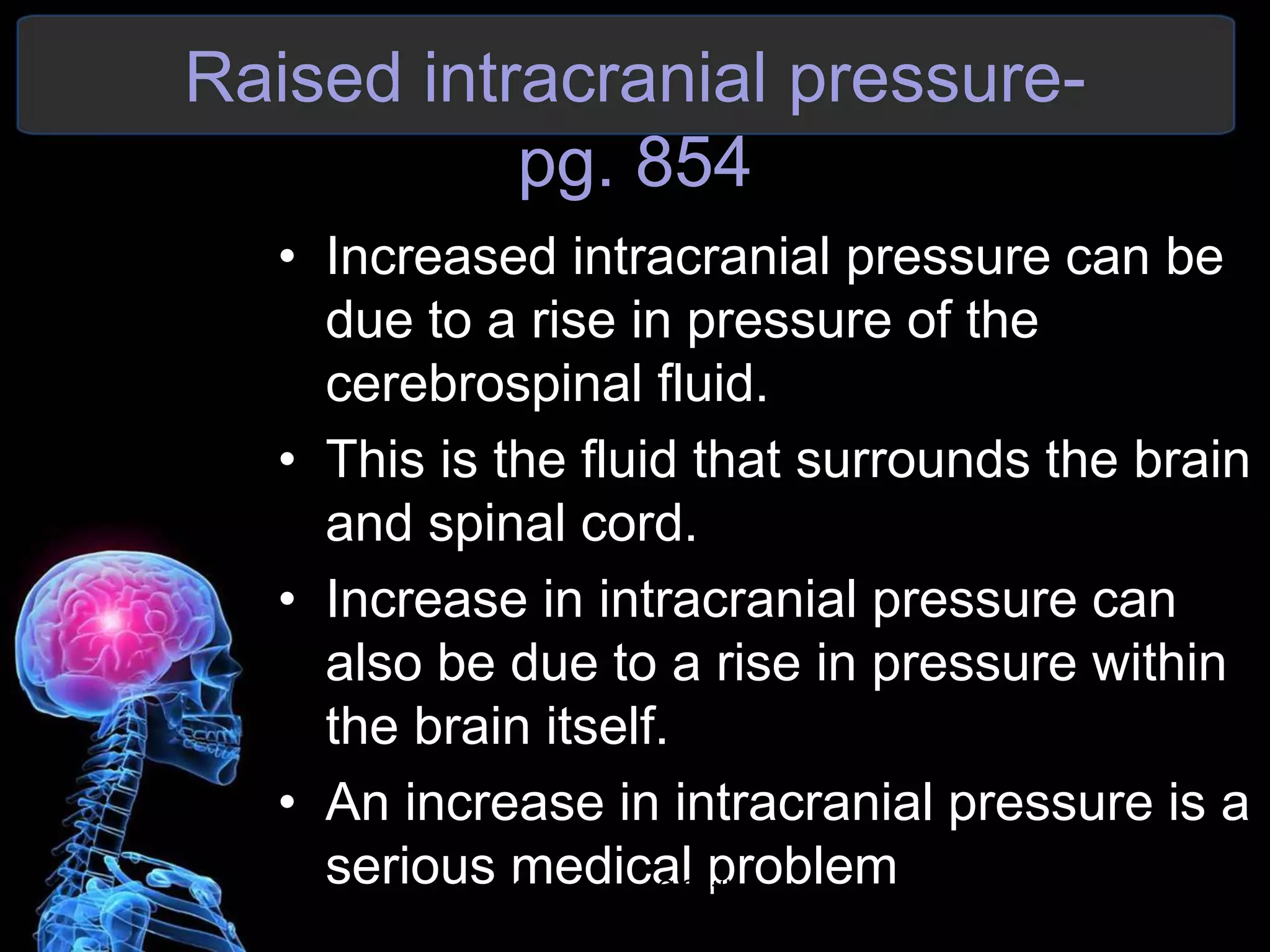 Raised intracranial pressure- pg. 854

• Increased intracranial pressure can be due to a rise in pressure of the cerebrospinal fluid.
• This is the fluid that surrounds the brain and spinal cord.
• Increase in intracranial pressure can also be due to a rise in pressure within the brain itself.
• An increase in intracranial pressure is a serious medical problem